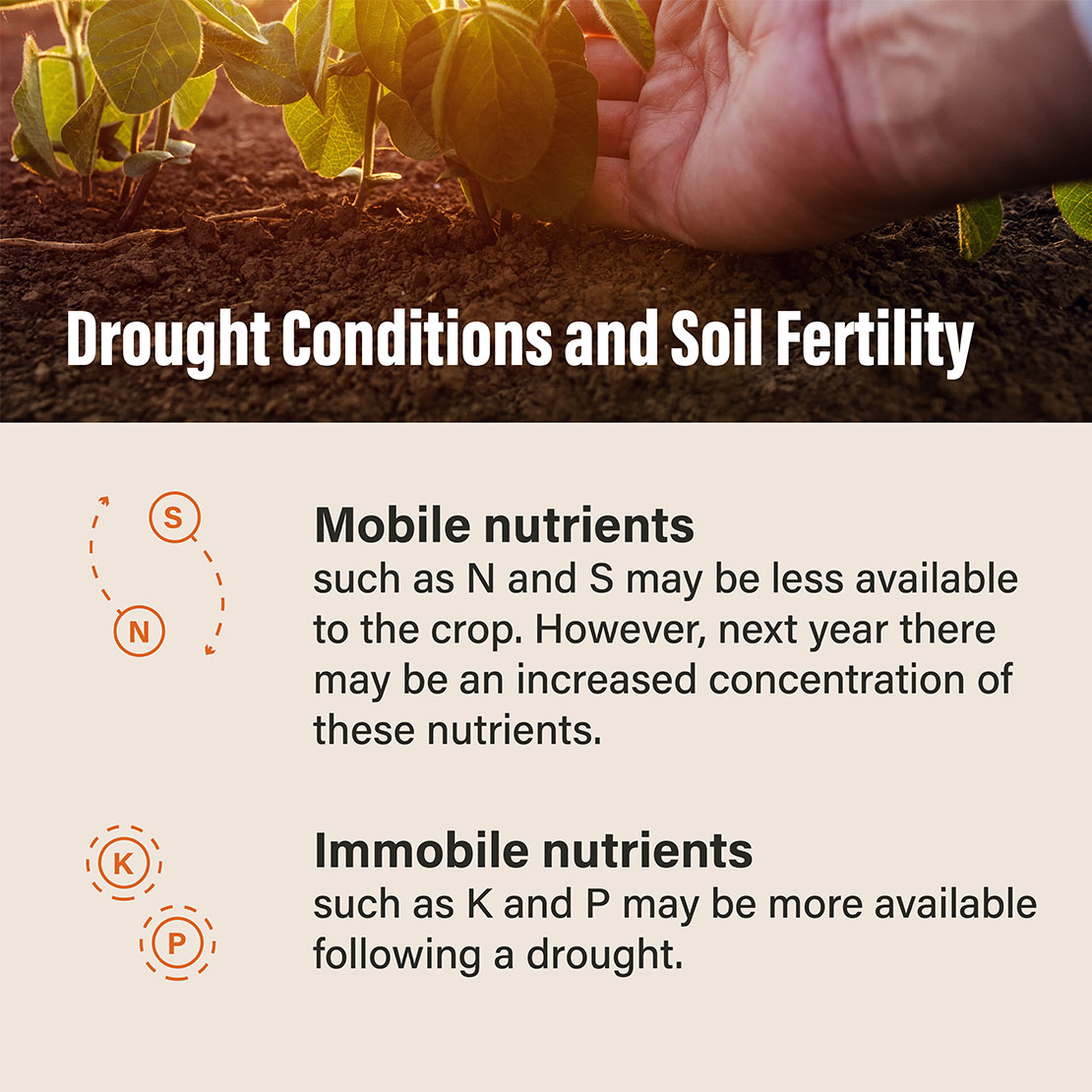 Drought Conditions and Soil Fertility

S

N

Mobile nutrients
such as N and S may be less available to the crop. However, next year there may be an increased concentration of these nutrients.

K

P

Immobile nutrients
such as K and P may be more available following a drought.